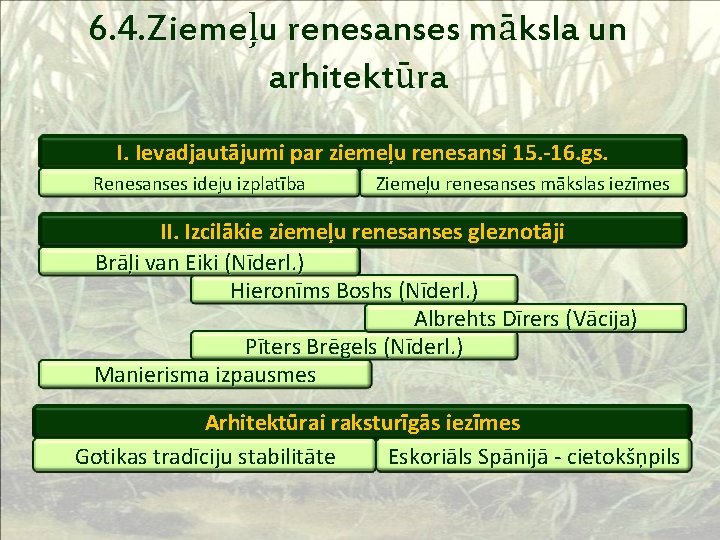 6.4.Ziemeļu renesanses māksla un arhitektūra

I. Ievadjautājumi par ziemeļu renesansi 15.-16.gs.

Renesanses ideju izplatība

Ziemeļu renesanses mākslas iezīmes

II. Izcilākie ziemeļu renesanses gleznotāji

Brāļi van Eiki (Nīderl.)

Hieronīms Boshs (Nīderl.)

Albrehts Dīrers (Vācija)

Pīters Brēgels (Nīderl.)

Manierisma izpausmes

Arhitektūrai raksturīgās iezīmes

Gotikas tradīciju stabilitāte

Eskoriāls Spānijā - cietokšņpils